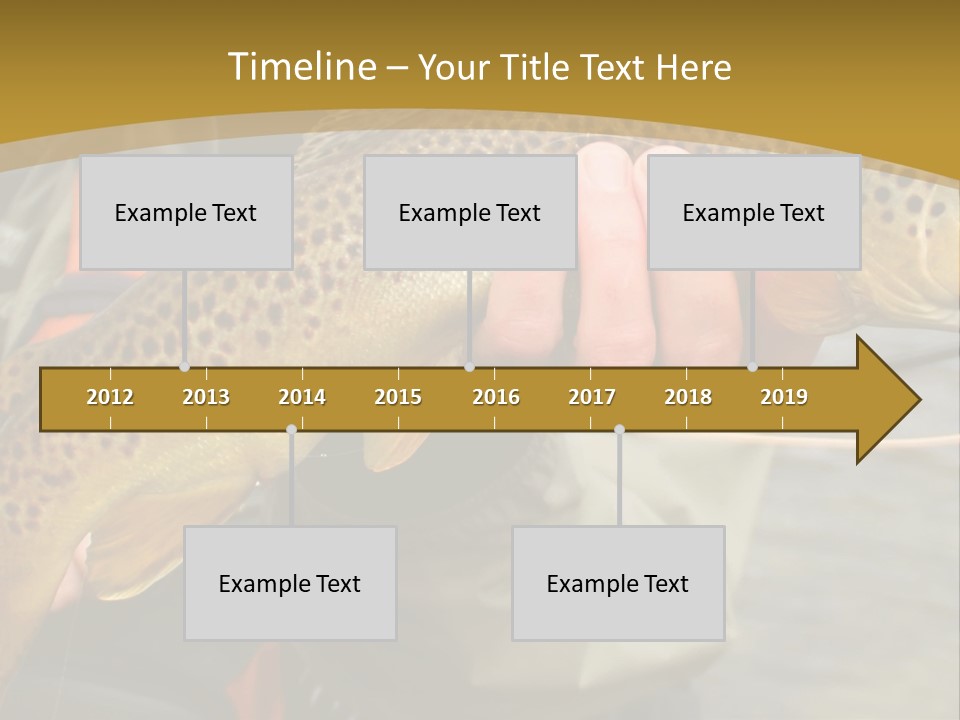 Timeline – Your Title Text Here

Example Text

Example Text

Example Text

2012 2013 2014 2015 2016 2017 2018 2019

Example Text

Example Text